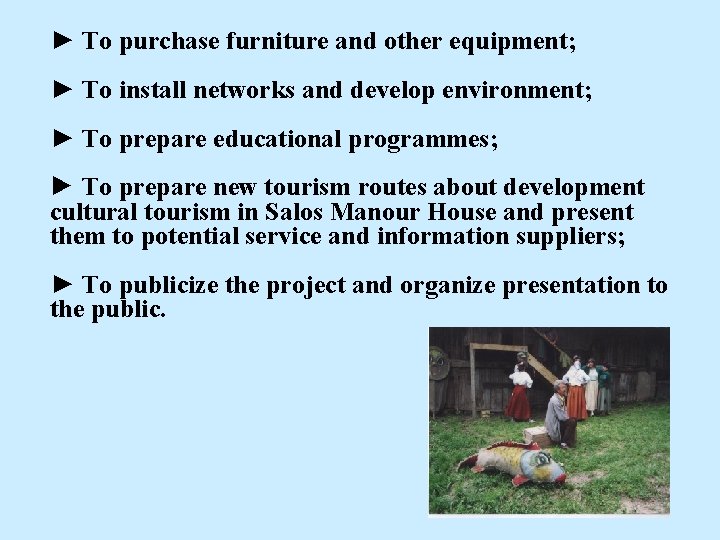 ► To purchase furniture and other equipment;

► To install networks and develop environment;

► To prepare educational programmes;

► To prepare new tourism routes about development cultural tourism in Salos Manour House and present them to potential service and information suppliers;

► To publicize the project and organize presentation to the public.